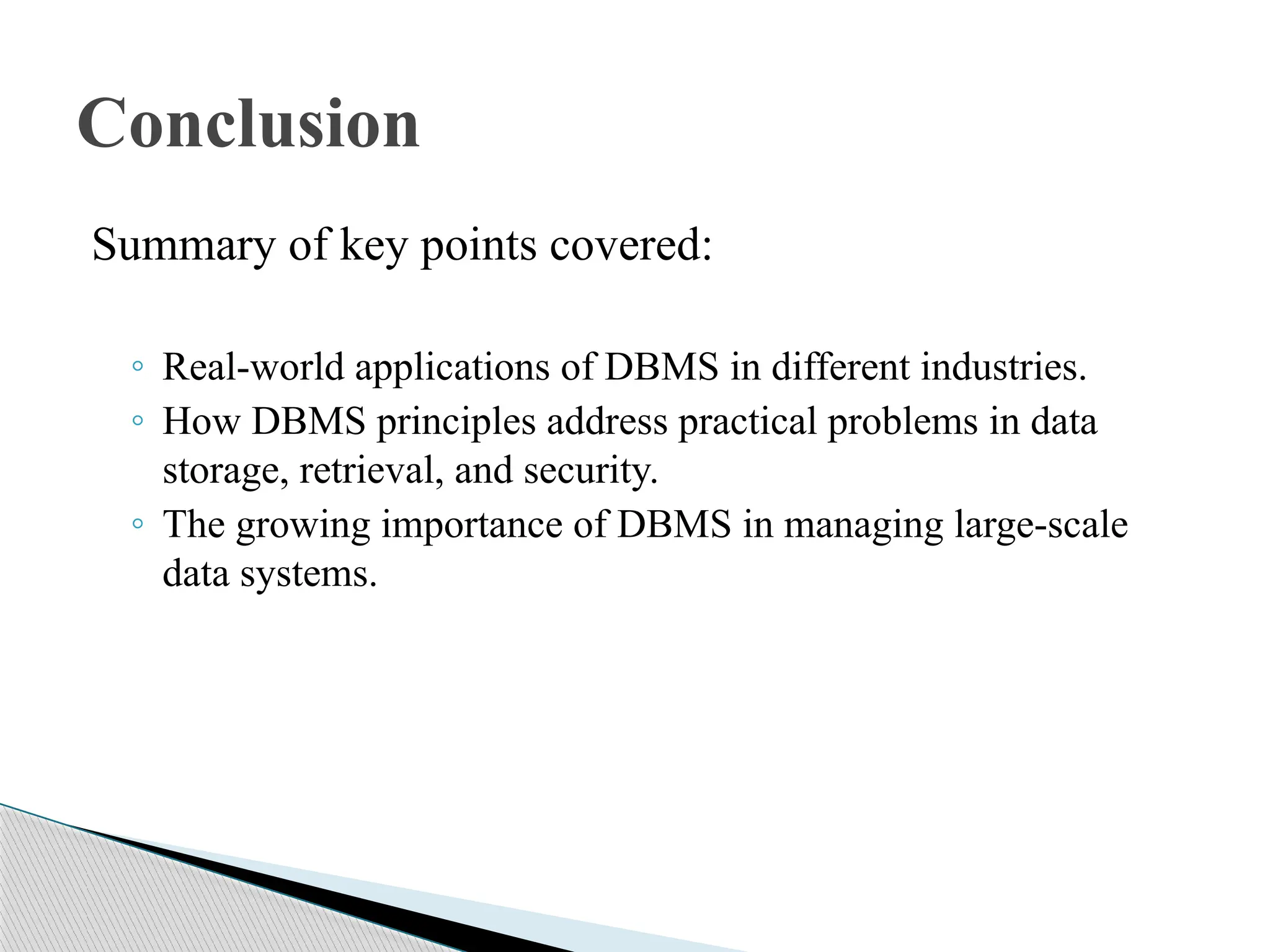 Conclusion

Summary of key points covered:

◦ Real-world applications of DBMS in different industries.
◦ How DBMS principles address practical problems in data storage, retrieval, and security.
◦ The growing importance of DBMS in managing large-scale data systems.